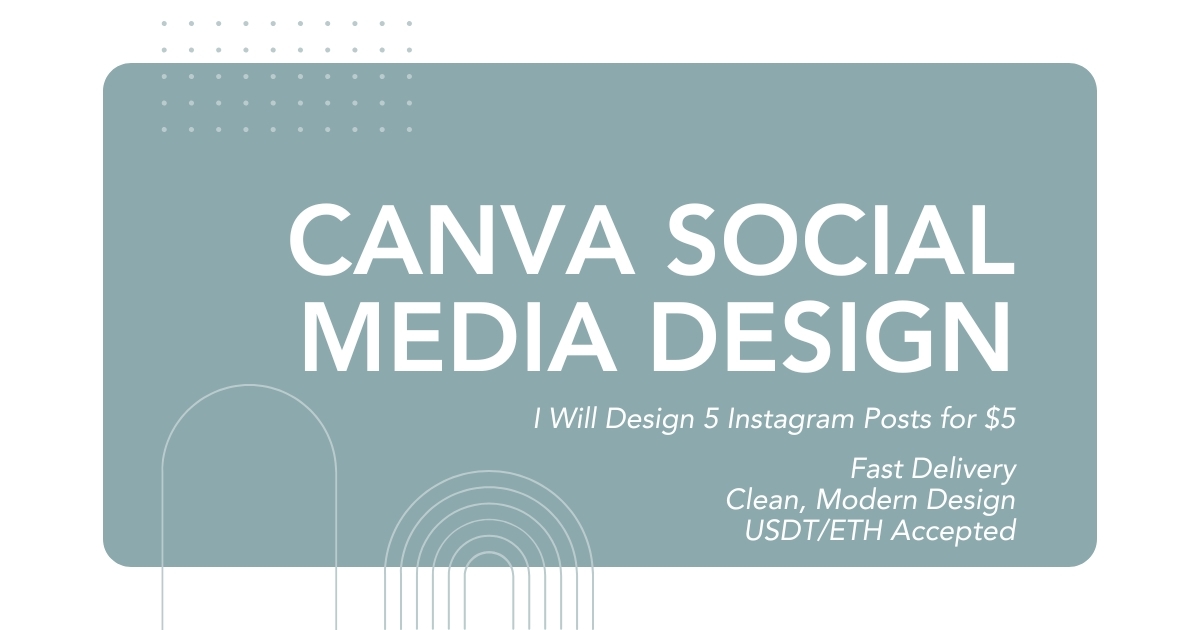 CANVA SOCIAL MEDIA DESIGN

I Will Design 5 Instagram Posts for \$5

Fast Delivery
Clean, Modern Design
USDT/ETH Accepted